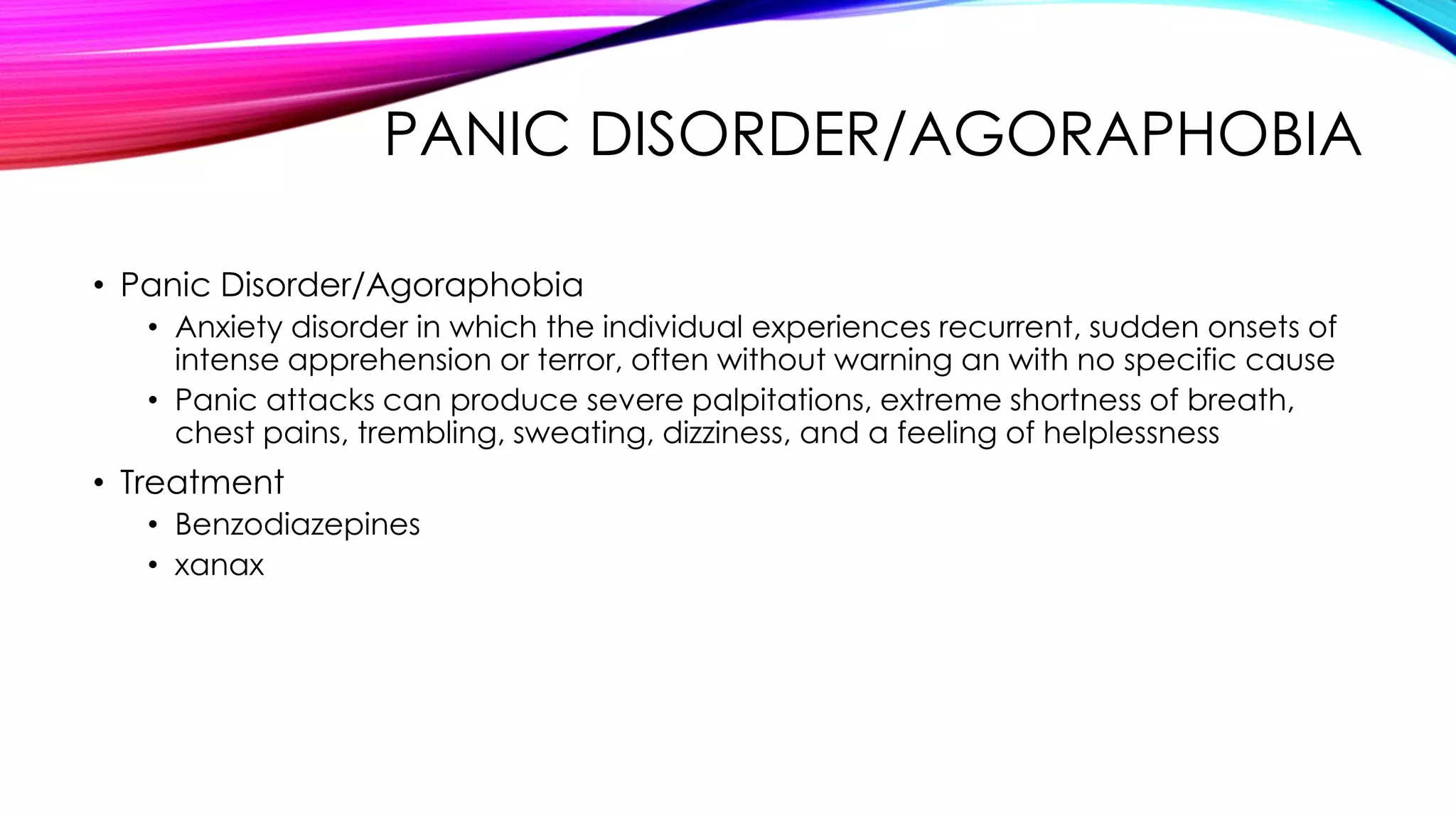 PANIC DISORDER/AGORAPHOBIA

• Panic Disorder/Agoraphobia
  • Anxiety disorder in which the individual experiences recurrent, sudden onsets of intense apprehension or terror, often without warning an with no specific cause
  • Panic attacks can produce severe palpitations, extreme shortness of breath, chest pains, trembling, sweating, dizziness, and a feeling of helplessness
• Treatment
  • Benzodiazepines
  • xanax